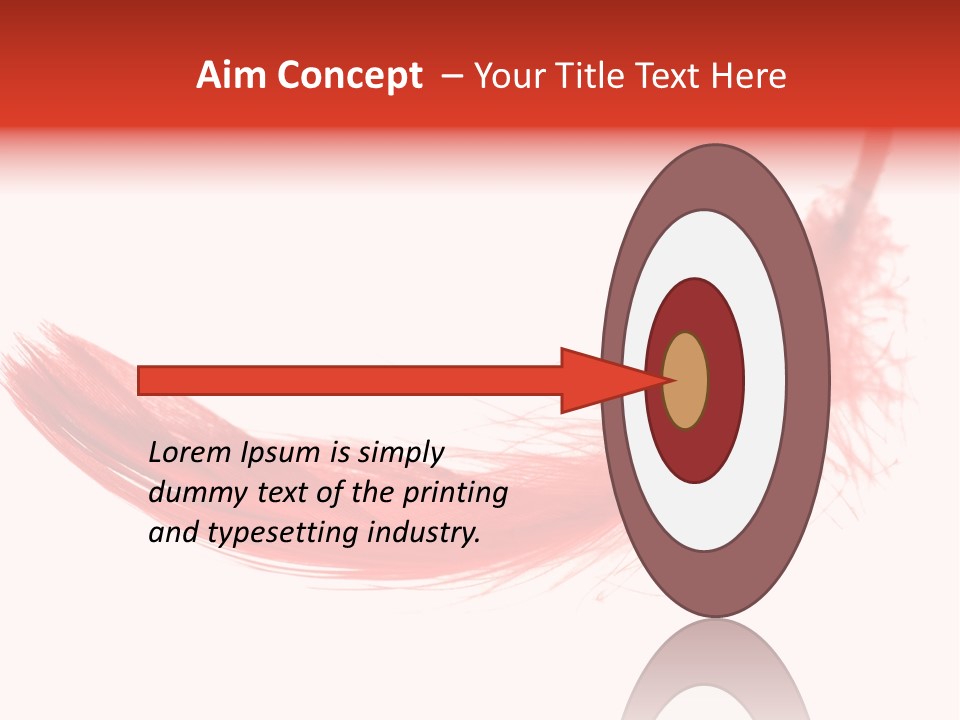 Aim Concept – Your Title Text Here

Lorem Ipsum is simply dummy text of the printing and typesetting industry.